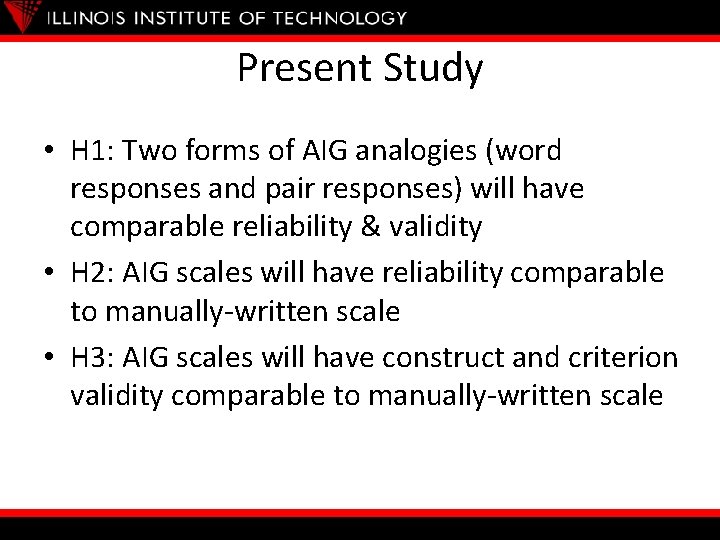 ILLINOIS INSTITUTE OF TECHNOLOGY

Present Study

• H1: Two forms of AIG analogies (word responses and pair responses) will have comparable reliability & validity
• H2: AIG scales will have reliability comparable to manually-written scale
• H3: AIG scales will have construct and criterion validity comparable to manually-written scale